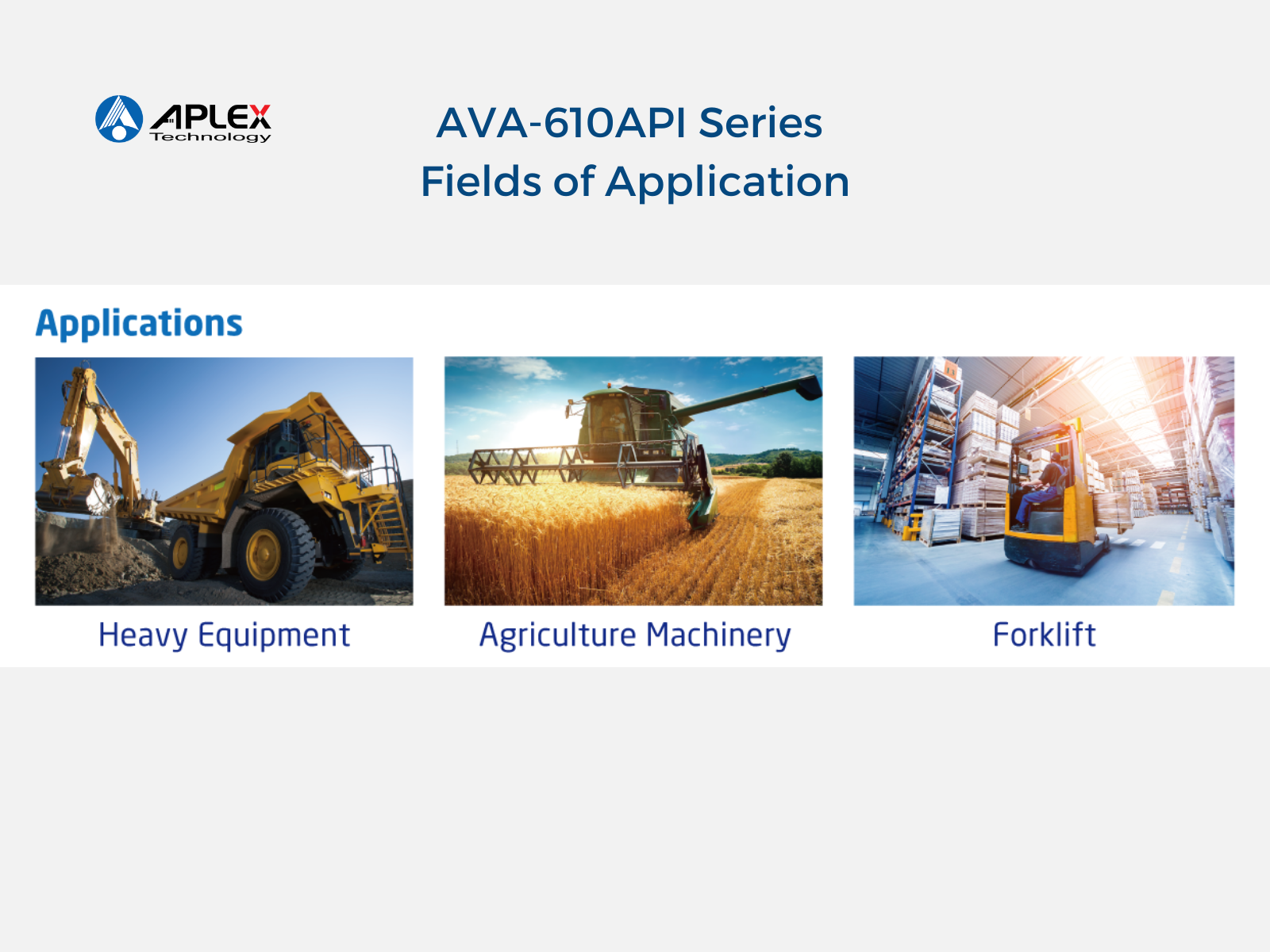 APLEX Technology

AVA-610API Series
Fields of Application

Applications

Heavy Equipment

Agriculture Machinery

Forklift